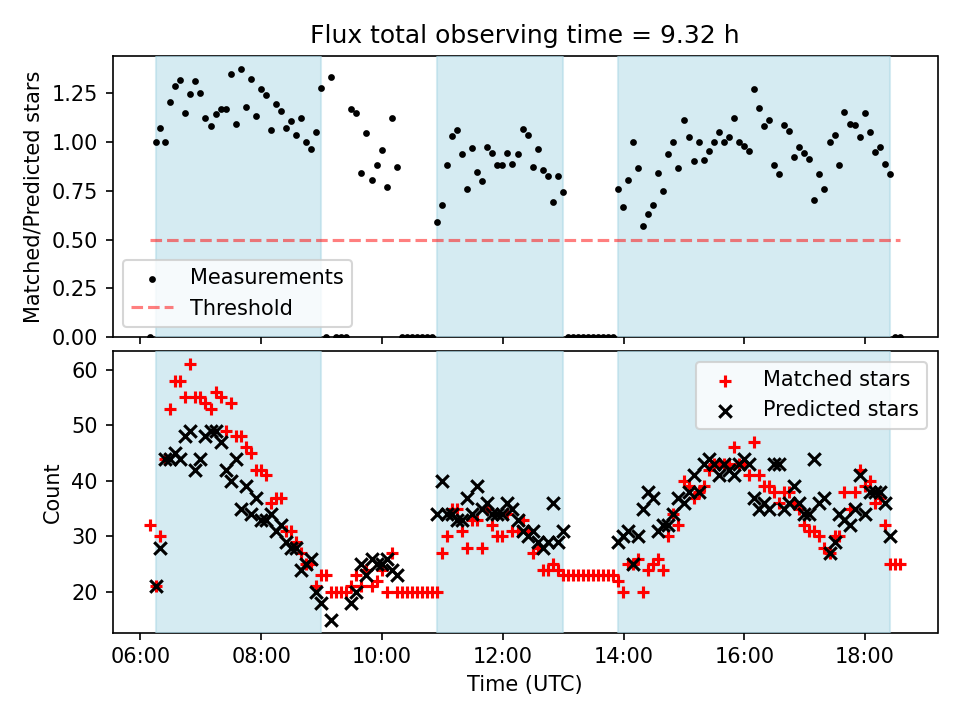 Flux total observing time = 9.32 h

Matched/Predicted stars

1.25
1.00
0.75
0.50
0.25
0.00

Measurements
Threshold

Count

60
50
40
30
20

Matched stars
Predicted stars

06:00
08:00
10:00
12:00
14:00
16:00
18:00

Time (UTC)